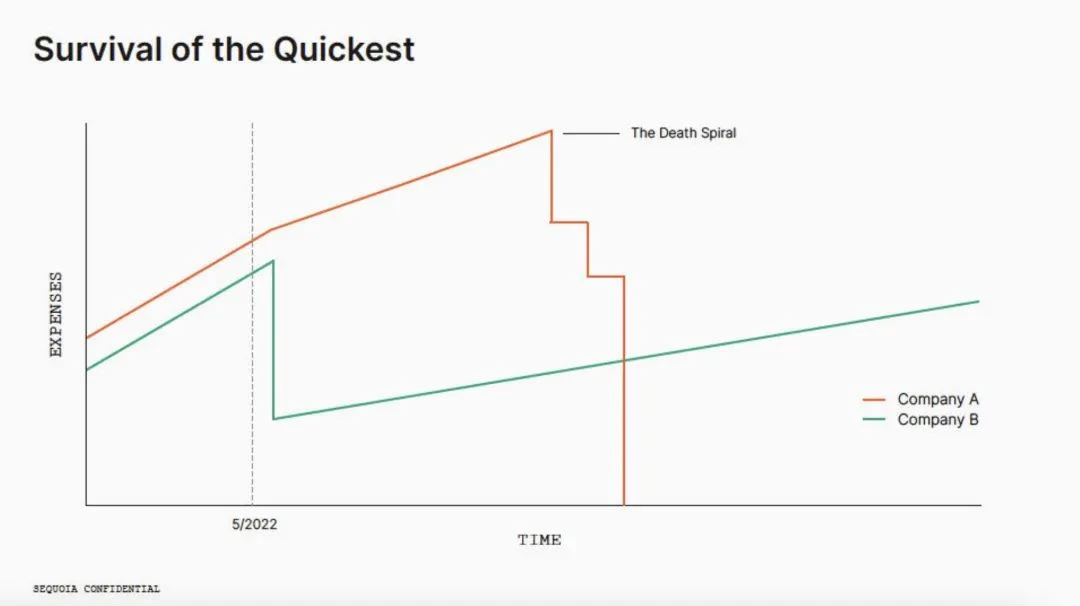 Survival of the Quickest

The Death Spiral

EXPENSES

Company A
Company B

5/2022

TIME

SEQUOIA CONFIDENTIAL